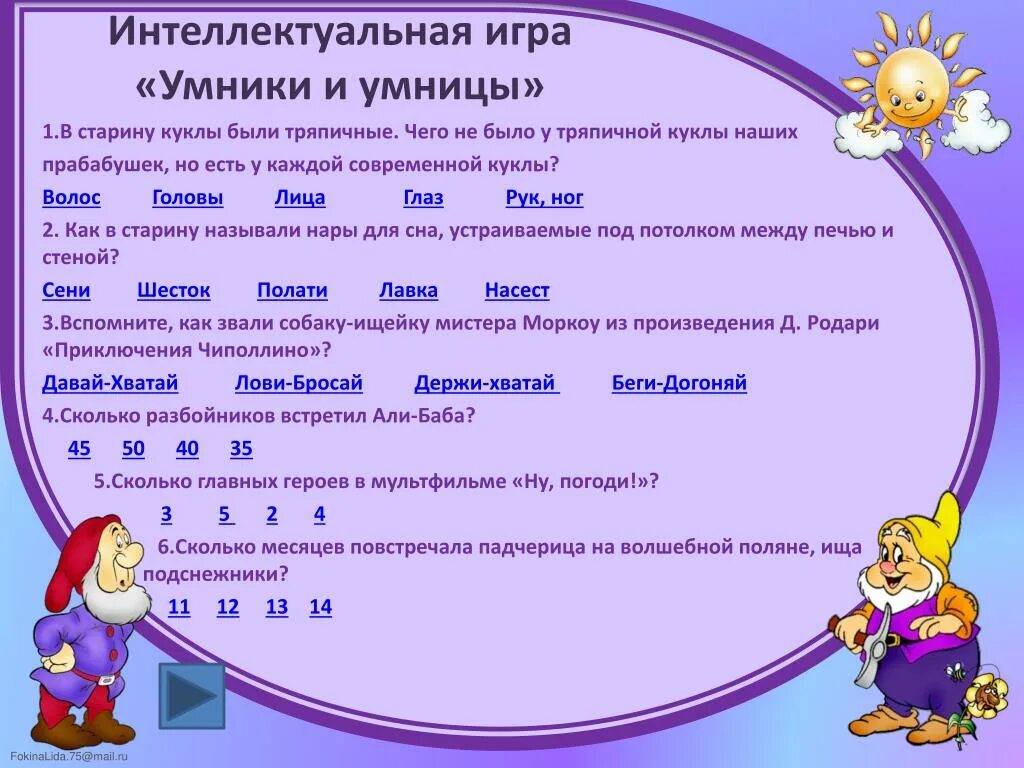 Интеллектуальная игра
«Умники и умницы»

1.В старину куклы были тряпичные. Чего не было у тряпичной куклы наших прабабушек, но есть у каждой современной куклы?

Волос Головы Лица Глаз Рук, ног

2. Как в старину называли нары для сна, устраиваемые под потолком между печью и стеной?

Сени Шесток Полати Лавка Насест

3.Вспомните, как звали собаку-ищейку мистера Моркоу из произведения Д. Родари «Приключения Чиполлино»?

Давай-Хватай Лови-Бросай Держи-хватай Беги-Догоняй

4.Сколько разбойников встретил Али-Баба?

45 50 40 35

5.Сколько главных героев в мультфильме «Ну, погоди!»?

3 5 2 4

6.Сколько месяцев повстречала падчерица на волшебной поляне, ища подснежники?

11 12 13 14

FokinaLida.75@mail.ru